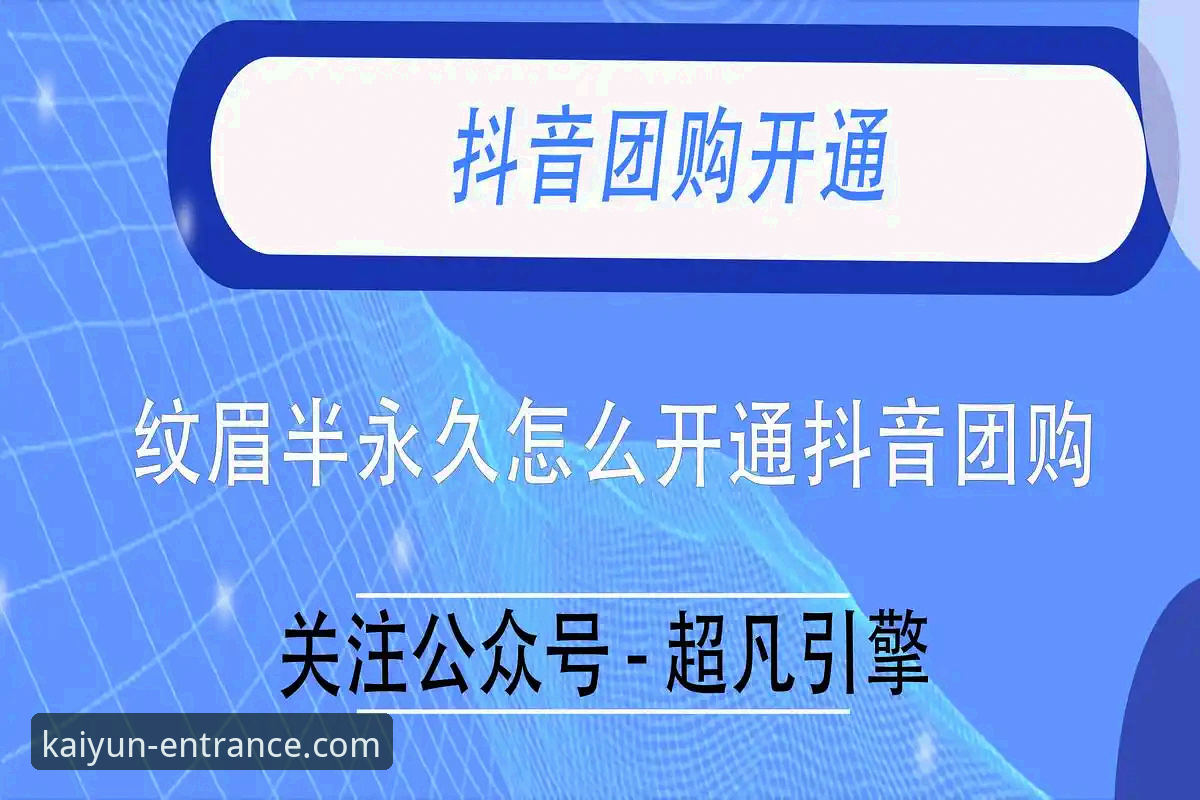 抖音团购开通

纹眉半永久怎么开通抖音团购

关注公众号 - 超凡引擎

kaiyun-entrance.com